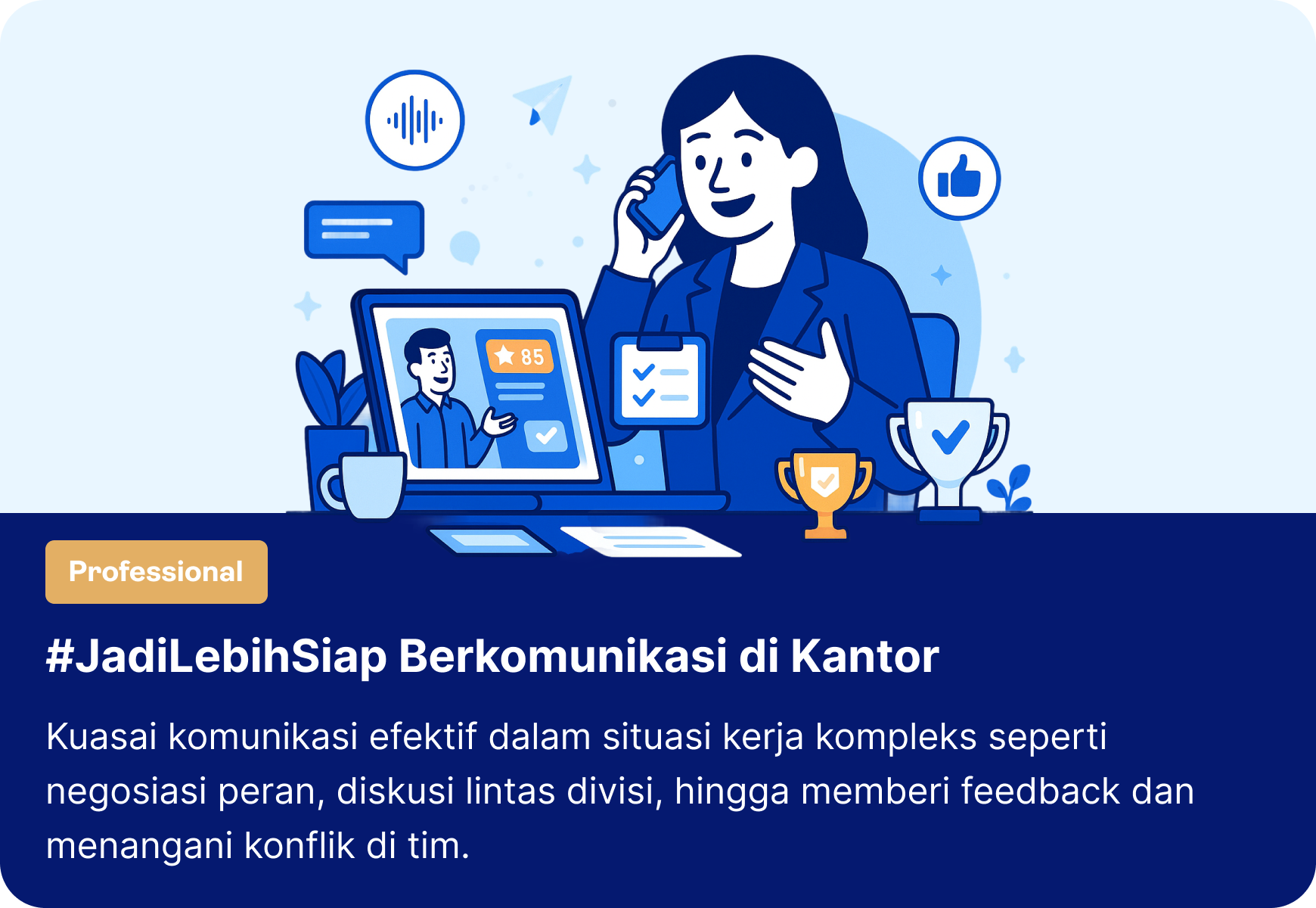 85

Professional

#JadiLebihSiap Berkomunikasi di Kantor

Kuasai komunikasi efektif dalam situasi kerja kompleks seperti negosiasi peran, diskusi lintas divisi, hingga memberi feedback dan menangani konflik di tim.